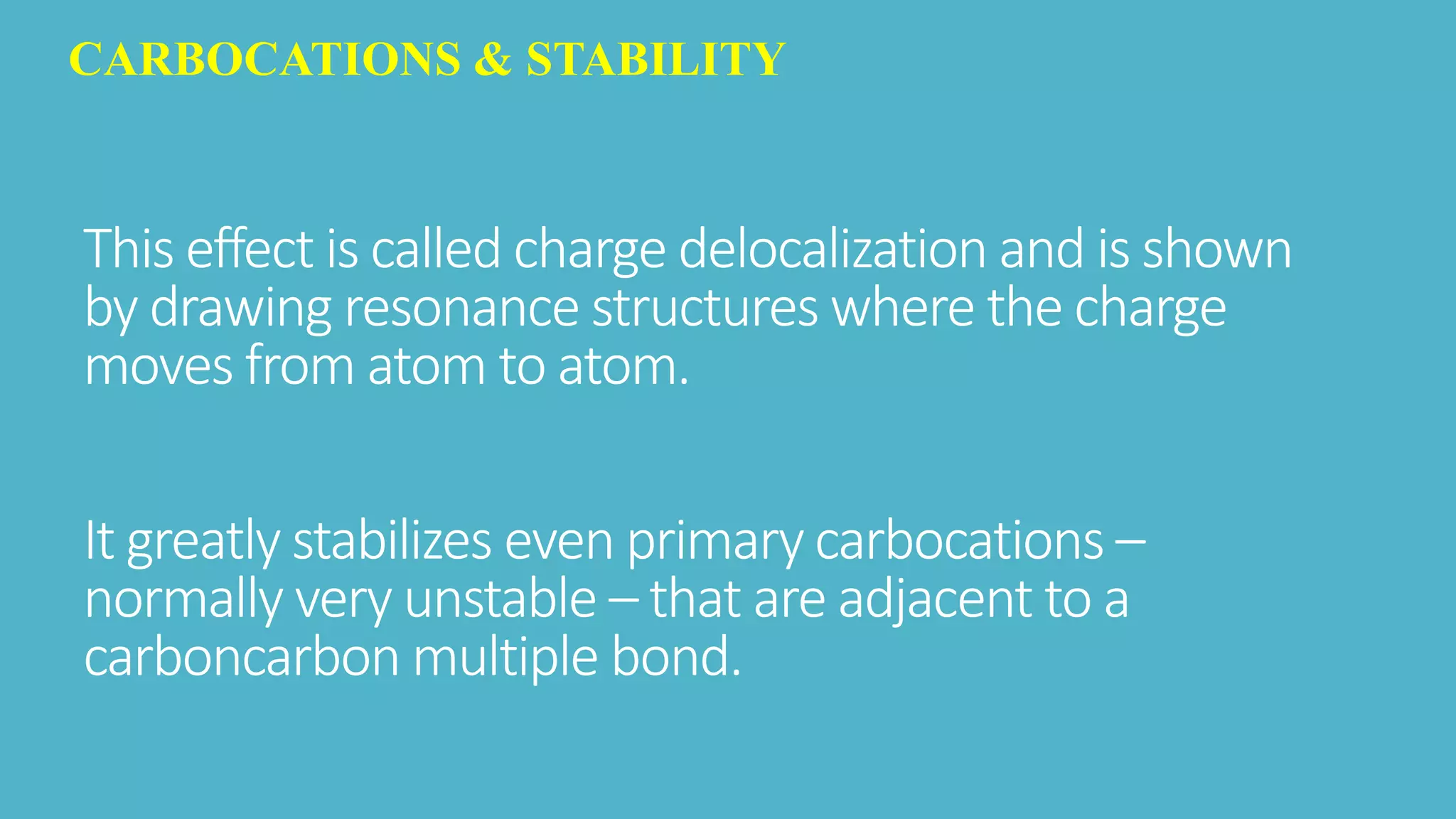 CARBOCATIONS & STABILITY

This effect is called charge delocalization and is shown by drawing resonance structures where the charge moves from atom to atom.

It greatly stabilizes even primary carbocations – normally very unstable – that are adjacent to a carboncarbon multiple bond.